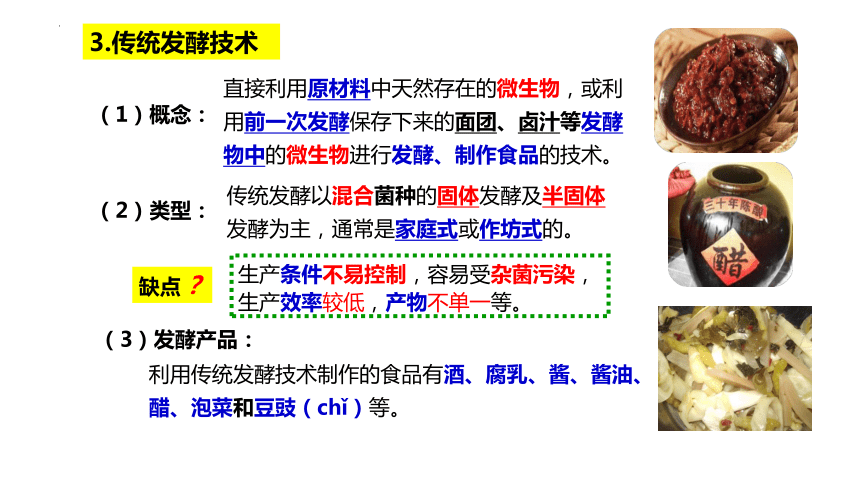 3.传统发酵技术

（1）概念：直接利用原材料中天然存在的微生物，或利用前一次发酵保存下来的面团、卤汁等发酵物中的微生物进行发酵、制作食品的技术。

（2）类型：传统发酵以混合菌种的固体发酵及半固体发酵为主，通常是家庭式或作坊式的。

缺点？

生产条件不易控制，容易受杂菌污染，生产效率较低，产物不单一等。

（3）发酵产品：

利用传统发酵技术制作的食品有酒、腐乳、酱、酱油、醋、泡菜和豆豉（chǐ）等。

三十年陈酿

醋